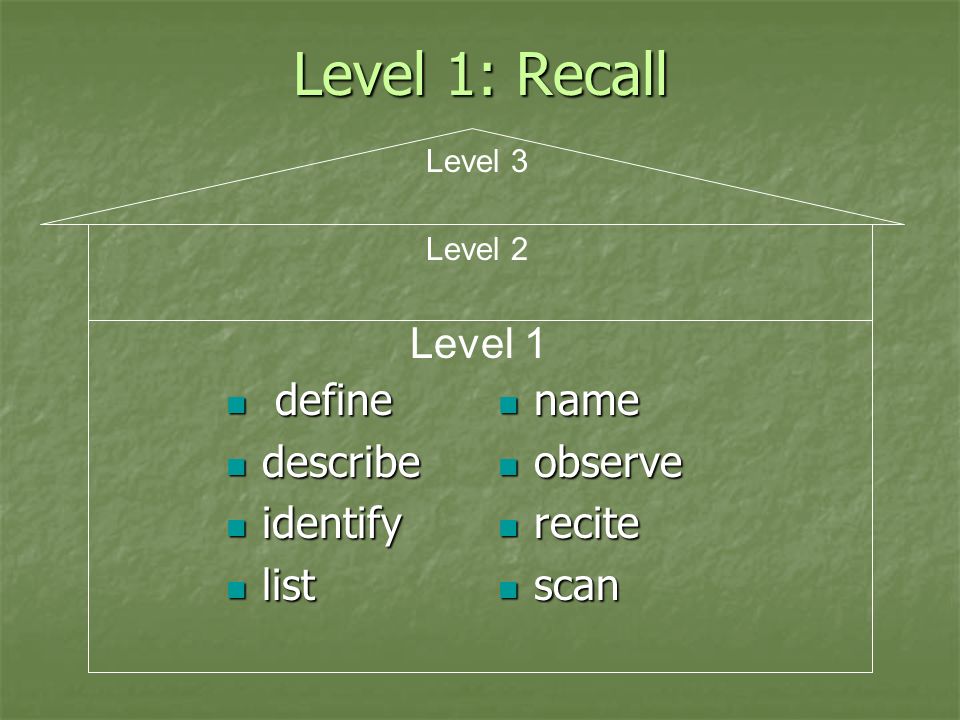 Level 1: Recall

Level 3

Level 2

Level 1

- define
- describe
- identify
- list

- name
- observe
- recite
- scan